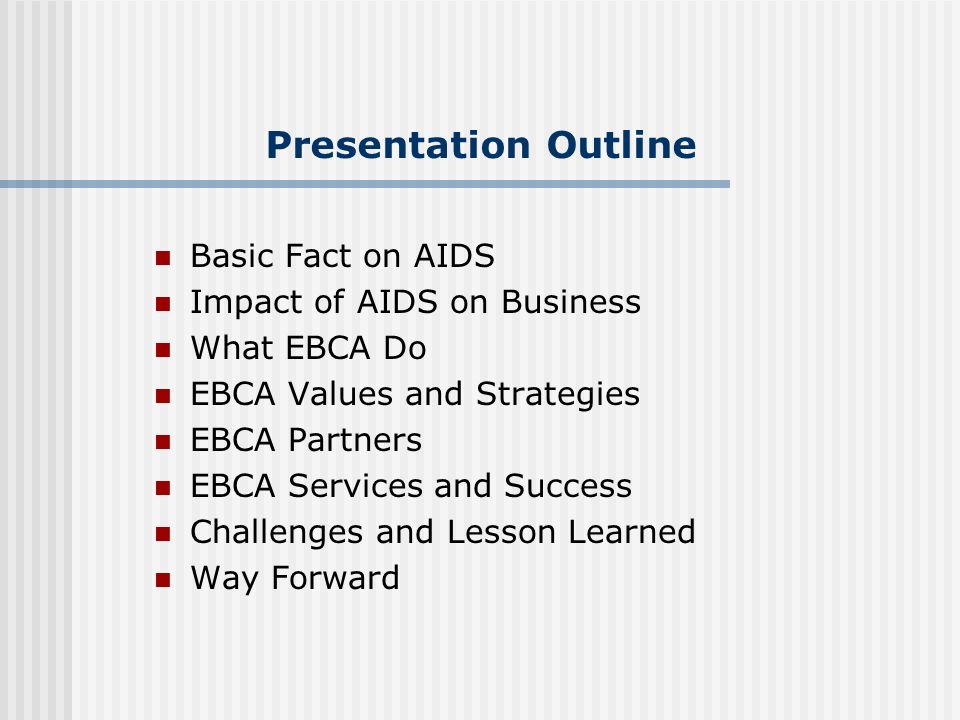 Presentation Outline

- Basic Fact on AIDS
- Impact of AIDS on Business
- What EBCA Do
- EBCA Values and Strategies
- EBCA Partners
- EBCA Services and Success
- Challenges and Lesson Learned
- Way Forward